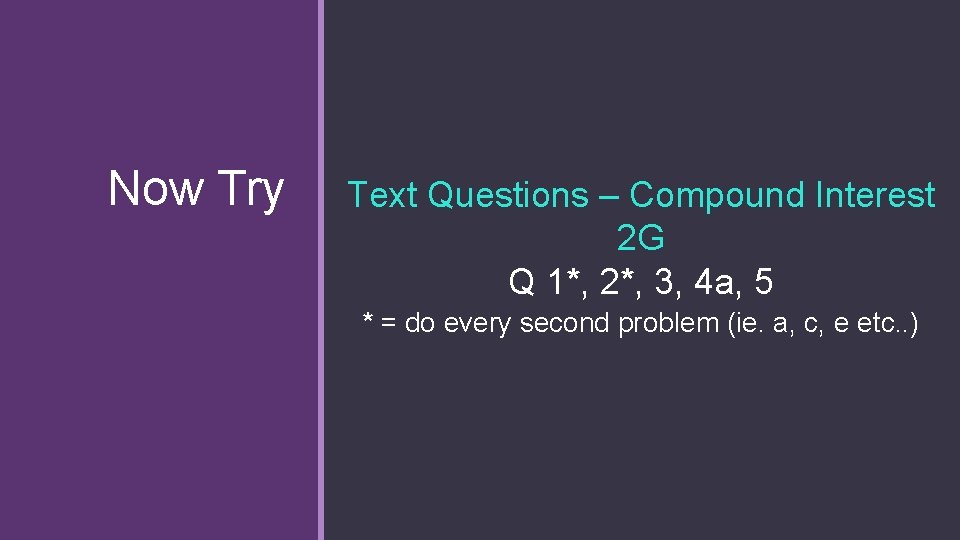 Now Try

Text Questions – Compound Interest 2G

Q 1*, 2*, 3, 4a, 5

* = do every second problem (ie. a, c, e etc..)